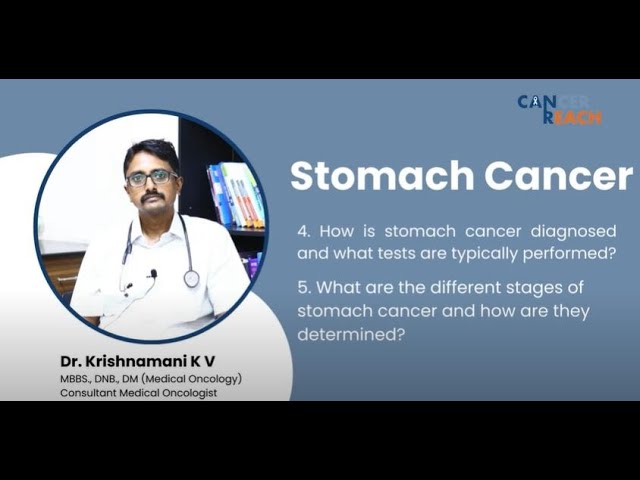 CANCER REACH

Stomach Cancer

4. How is stomach cancer diagnosed and what tests are typically performed?

5. What are the different stages of stomach cancer and how are they determined?

Dr. Krishnamani K V
MBBS., DNB., DM (Medical Oncology)
Consultant Medical Oncologist